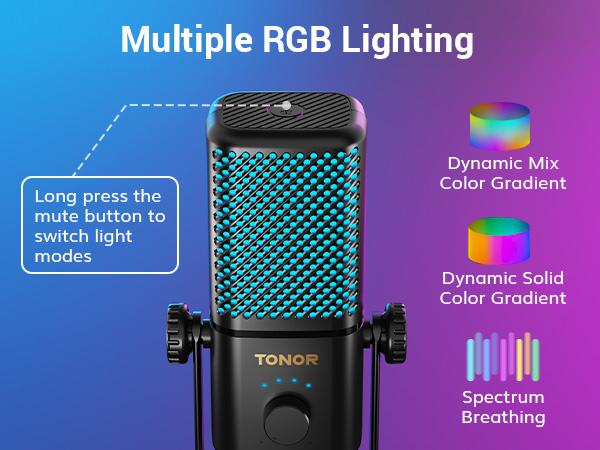 Multiple RGB Lighting

Long press the mute button to switch light modes

TONOR

Dynamic Mix Color Gradient

Dynamic Solid Color Gradient

Spectrum Breathing